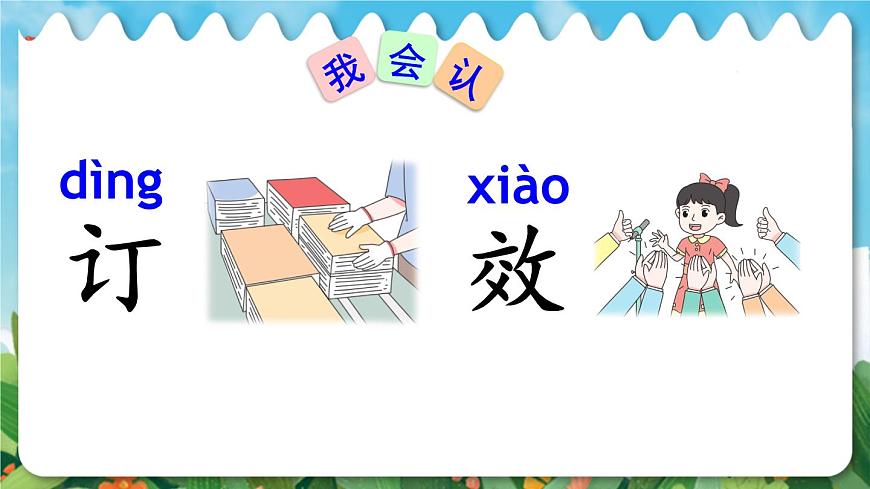 我会认

dìng
订

xiào
效